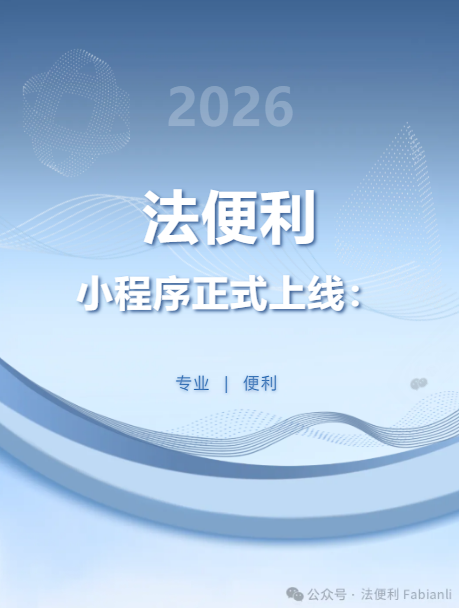 2026

法便利

小程序正式上线：

专业 | 便利

公众号 · 法便利 Fabianli